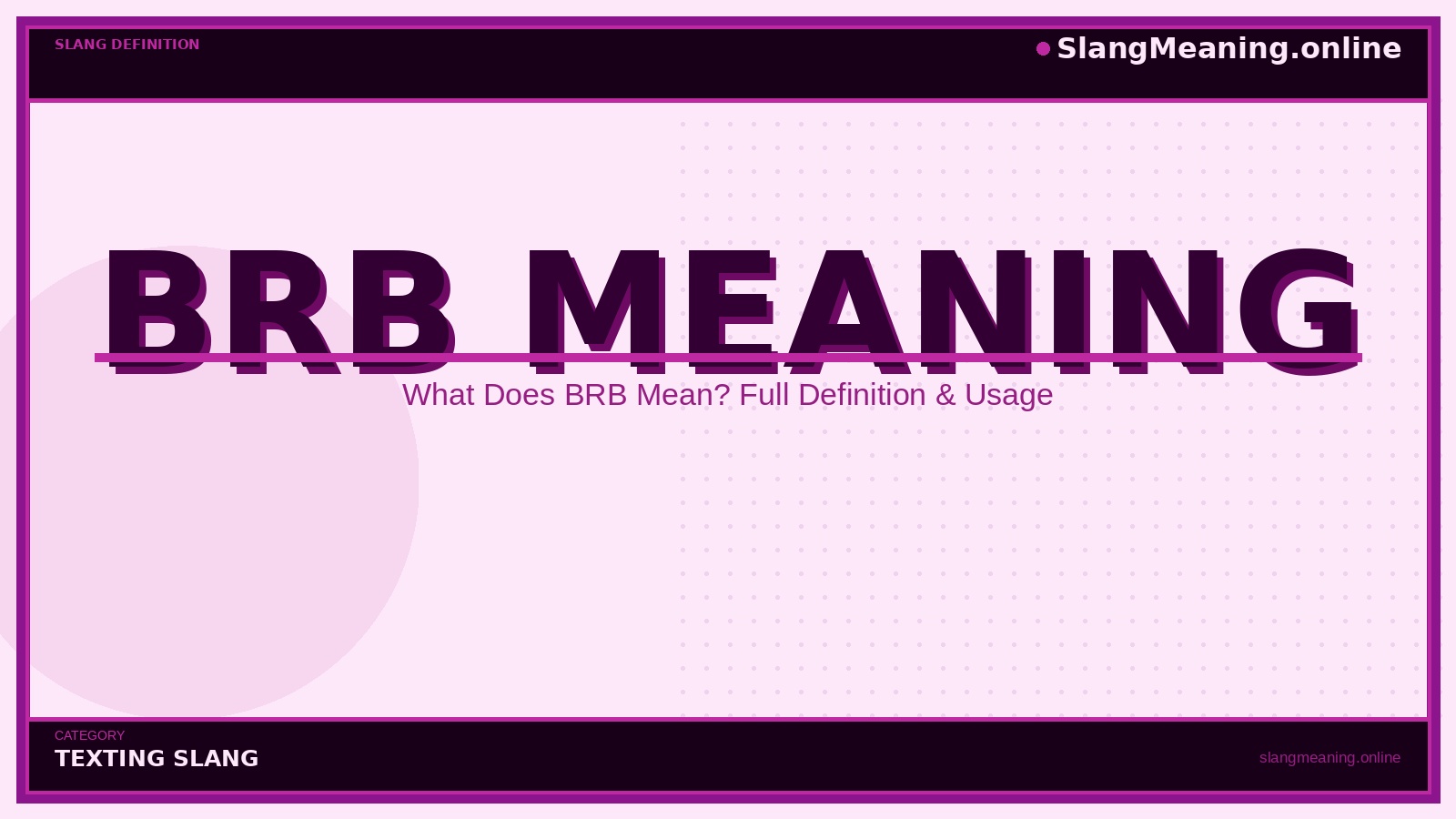 SLANG DEFINITION

SlangMeaning.online

BRB MEANING

What Does BRB Mean? Full Definition & Usage

CATEGORY

TEXTING SLANG

slangmeaning.online